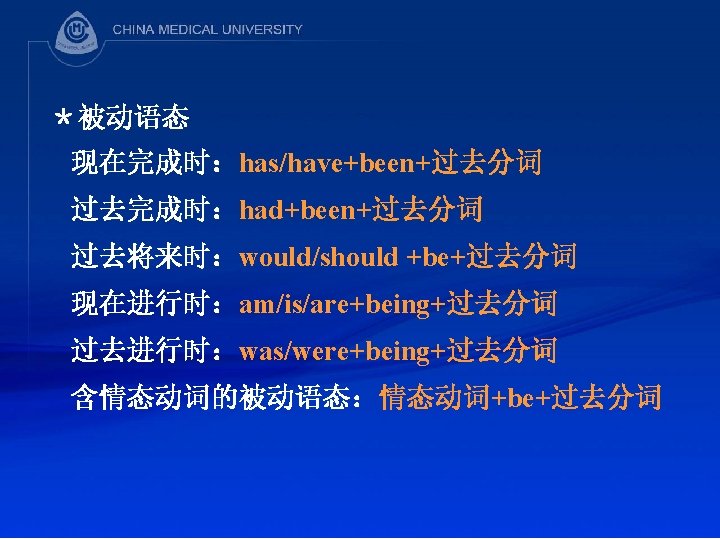 CHINA MEDICAL UNIVERSITY

*被动语态

现在完成时：has/have+been+过去分词

过去完成时：had+been+过去分词

过去将来时：would/should +be+过去分词

现在进行时：am/is/are+being+过去分词

过去进行时：was/were+being+过去分词

含情态动词的被动语态：情态动词+be+过去分词